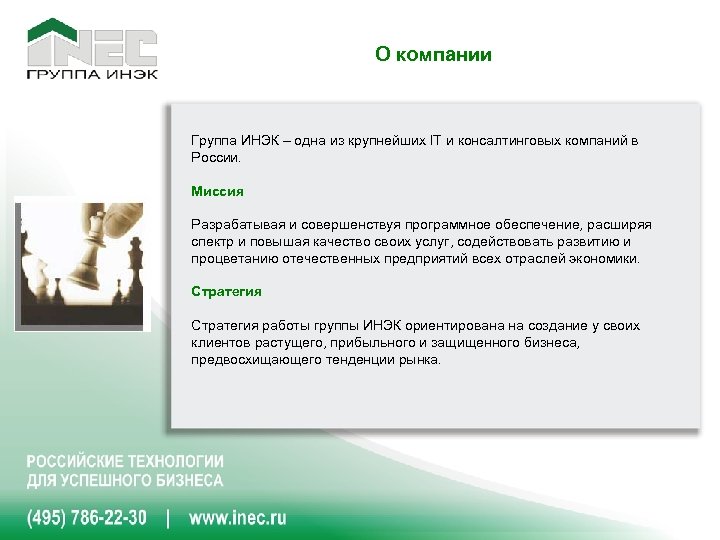 INEC
ГРУППА ИНЭК

О компании

Группа ИНЭК – одна из крупнейших IT и консалтинговых компаний в России.

Миссия

Разрабатывая и совершенствуя программное обеспечение, расширяя спектр и повышая качество своих услуг, содействовать развитию и процветанию отечественных предприятий всех отраслей экономики.

Стратегия

Стратегия работы группы ИНЭК ориентирована на создание у своих клиентов растущего, прибыльного и защищенного бизнеса, предвосхищающего тенденции рынка.

РОССИЙСКИЕ ТЕХНОЛОГИИ
ДЛЯ УСПЕШНОГО БИЗНЕСА

(495) 786-22-30 | www.inec.ru